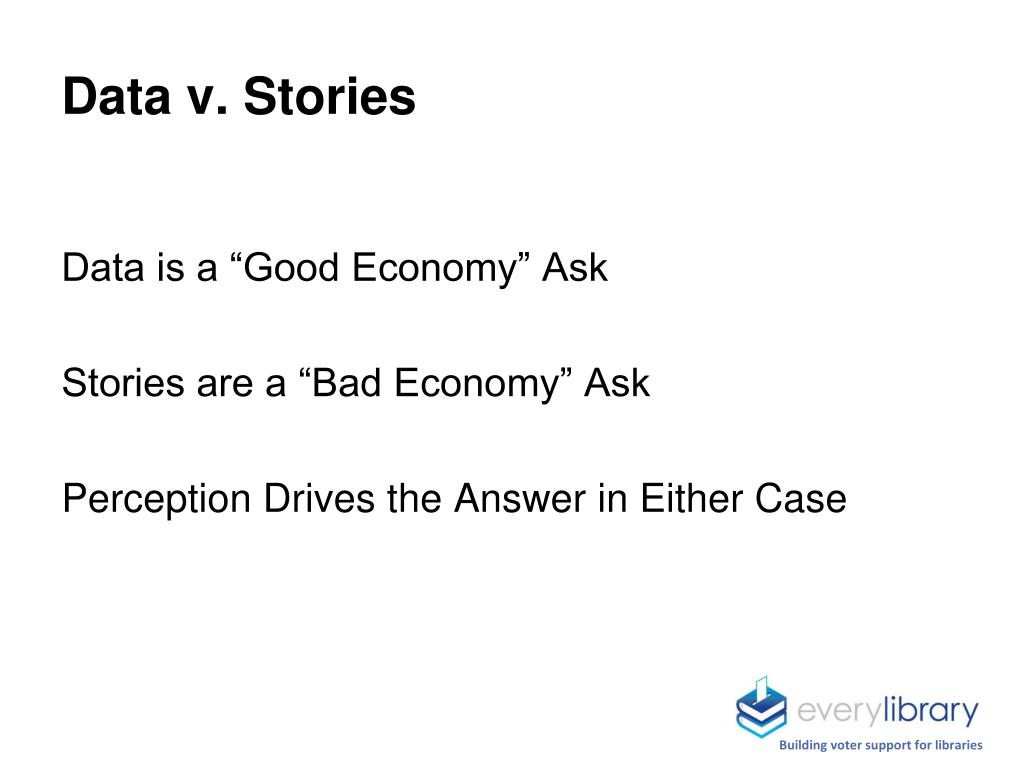 Data v. Stories

Data is a “Good Economy” Ask

Stories are a “Bad Economy” Ask

Perception Drives the Answer in Either Case

everylibrary
Building voter support for libraries